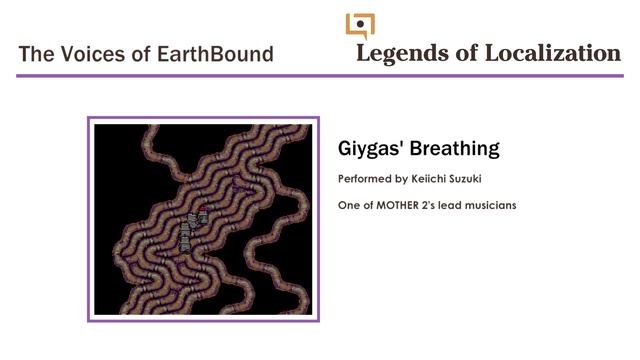 The Voices of EarthBound

Legends of Localization

Giygas' Breathing

Performed by Keiichi Suzuki

One of MOTHER 2's lead musicians